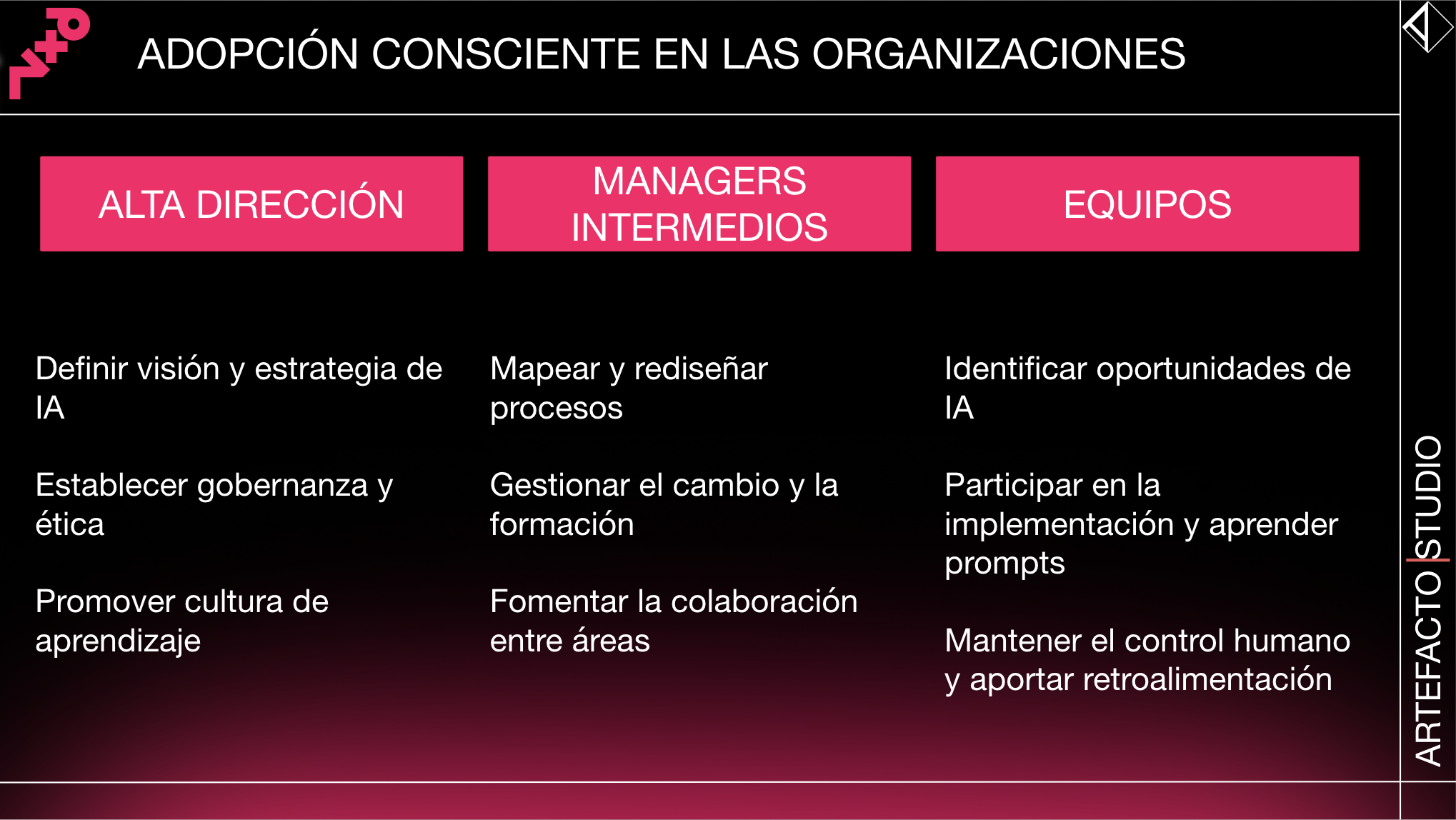 ADOPCIÓN CONSCIENTE EN LAS ORGANIZACIONES

ALTA DIRECCIÓN

Definir visión y estrategia de IA

Establecer gobernanza y ética

Promover cultura de aprendizaje

MANAGERS INTERMEDIOS

Mapear y rediseñar procesos

Gestionar el cambio y la formación

Fomentar la colaboración entre áreas

EQUIPOS

Identificar oportunidades de IA

Participar en la implementación y aprender prompts

Mantener el control humano y aportar retroalimentación

ARTEFACTO STUDIO